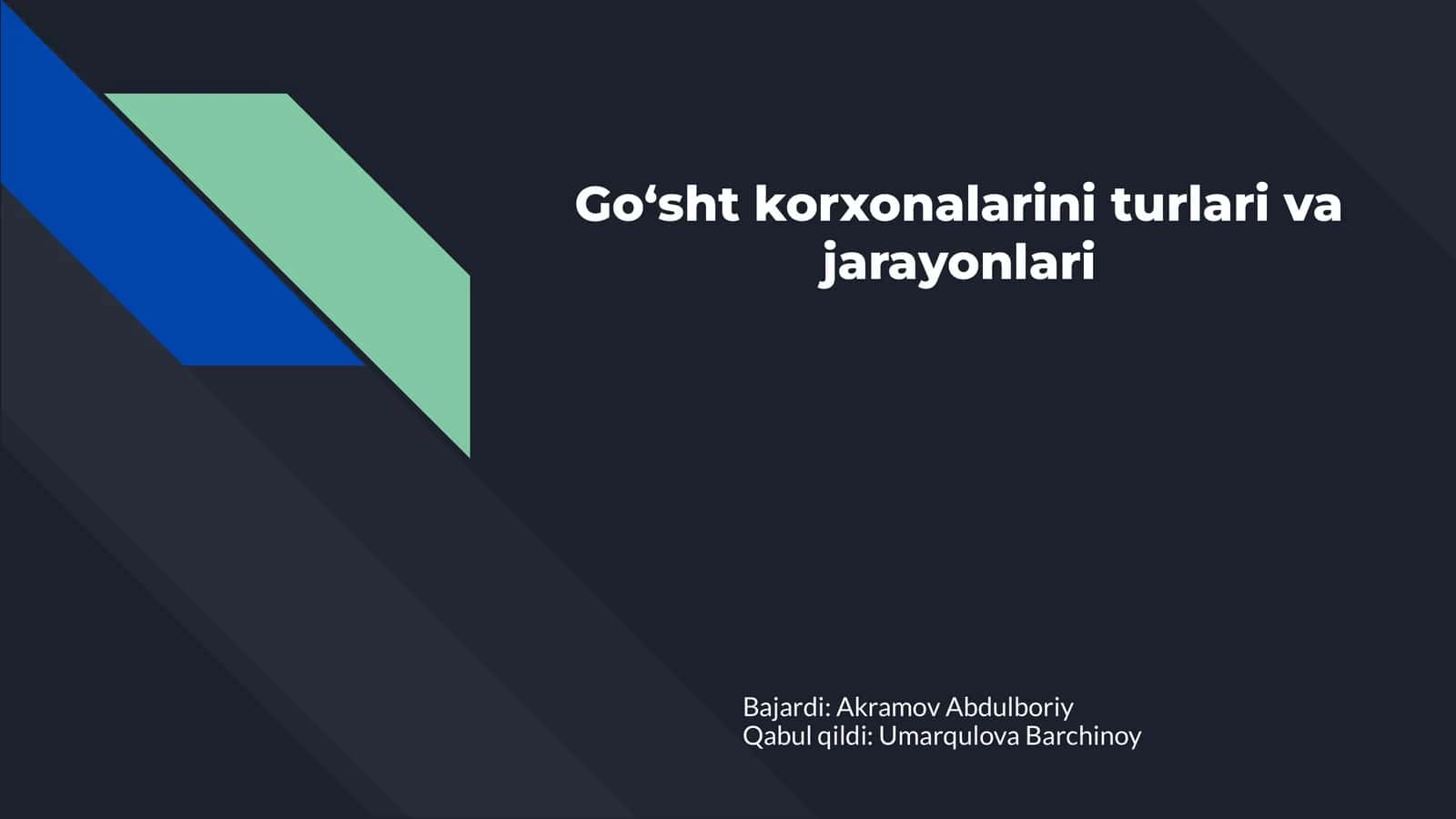 Go‘sht korxonalarini turlari va jarayonlari

Bajardi: Akramov Abdulboriy
Qabul qildi: Umarqulova Barchinoy